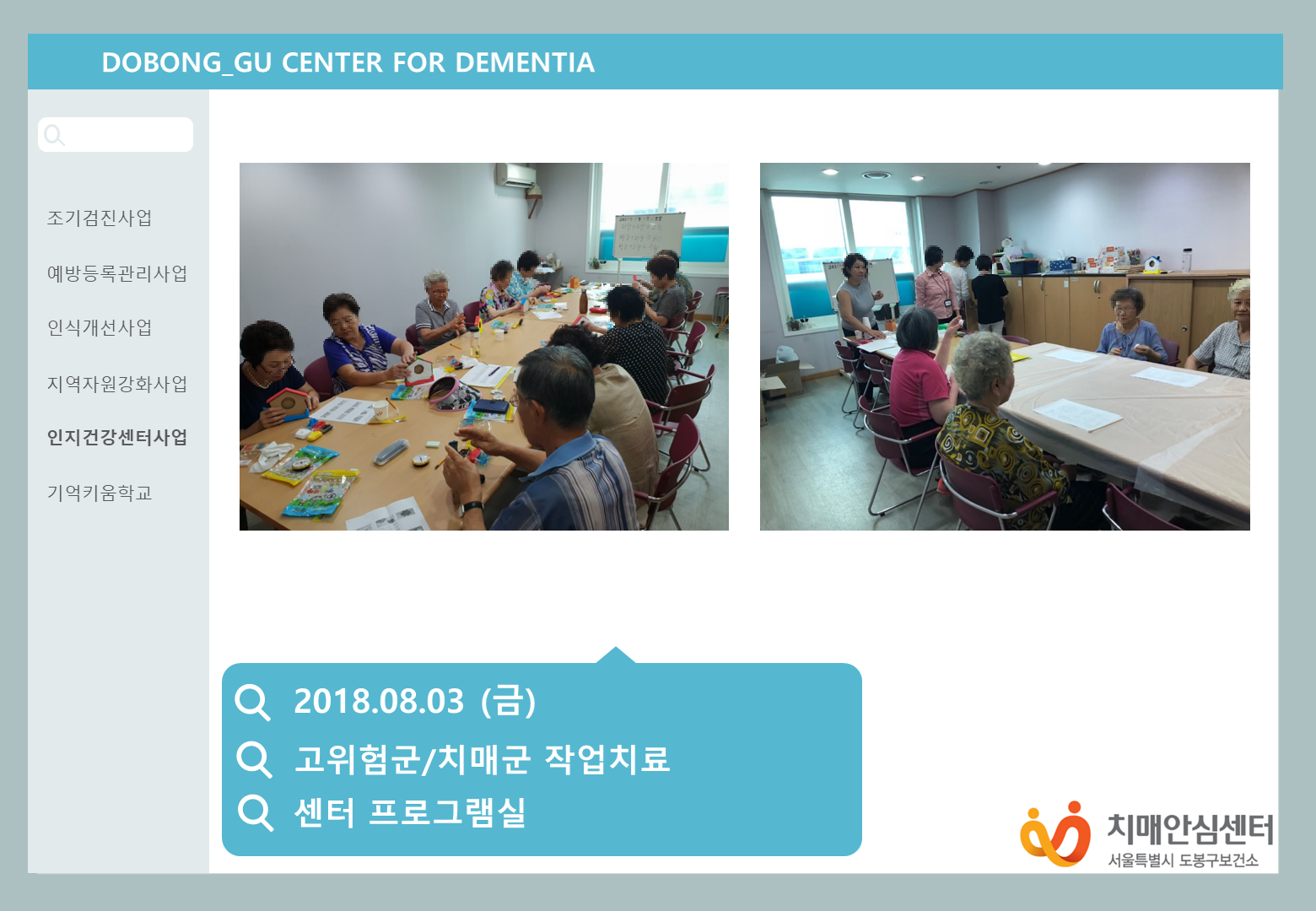 DOBONG_GU CENTER FOR DEMENTIA

조기검진사업

예방등록관리사업

인식개선사업

지역자원강화사업

인지건강센터사업

기억키움학교

2018.08.03 (금)

고위험군/치매군 작업치료

센터 프로그램실

치매안심센터
서울특별시 도봉구보건소